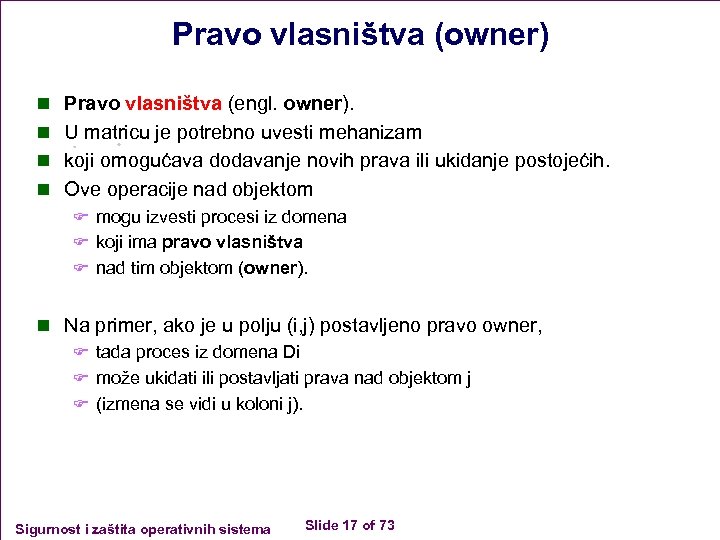 Pravo vlasništva (owner)

Pravo vlasništva (engl. owner).
U matricu je potrebno uvesti mehanizam
koji omogućava dodavanje novih prava ili ukidanje postojećih.
Ove operacije nad objektom
mogu izvesti procesi iz domena
koji ima pravo vlasništva
nad tim objektom (owner).

Na primer, ako je u polju (i,j) postavljeno pravo owner,
tada proces iz domena Di
može ukidati ili postavljati prava nad objektom j
(izmena se vidi u koloni j).

Sigurnost i zaštita operativnih sistema
Slide 17 of 73